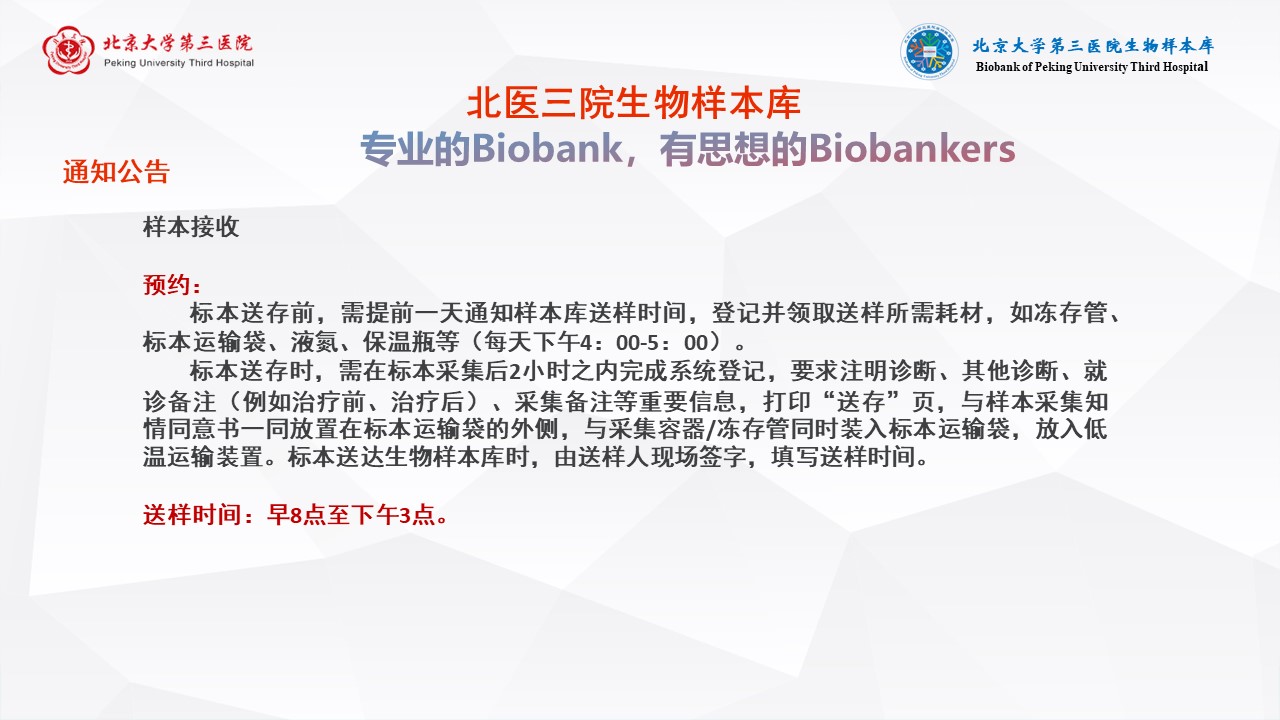 北京大学第三医院
Peking University Third Hospital

北京大学第三医院生物样本库
Biobank of Peking University Third Hospital

北医三院生物样本库
专业的Biobank，有思想的Biobankers

通知公告

样本接收

预约：
标本送存前，需提前一天通知样本库送样时间，登记并领取送样所需耗材，如冻存管、标本运输袋、液氮、保温瓶等（每天下午4：00-5：00）。
标本送存时，需在标本采集后2小时之内完成系统登记，要求注明诊断、其他诊断、就诊备注（例如治疗前、治疗后）、采集备注等重要信息，打印“送存”页，与样本采集知情同意书一同放置在标本运输袋的外侧，与采集容器/冻存管同时装入标本运输袋，放入低温运输装置。标本送达生物样本库时，由送样人现场签字，填写送样时间。

送样时间：早8点至下午3点。